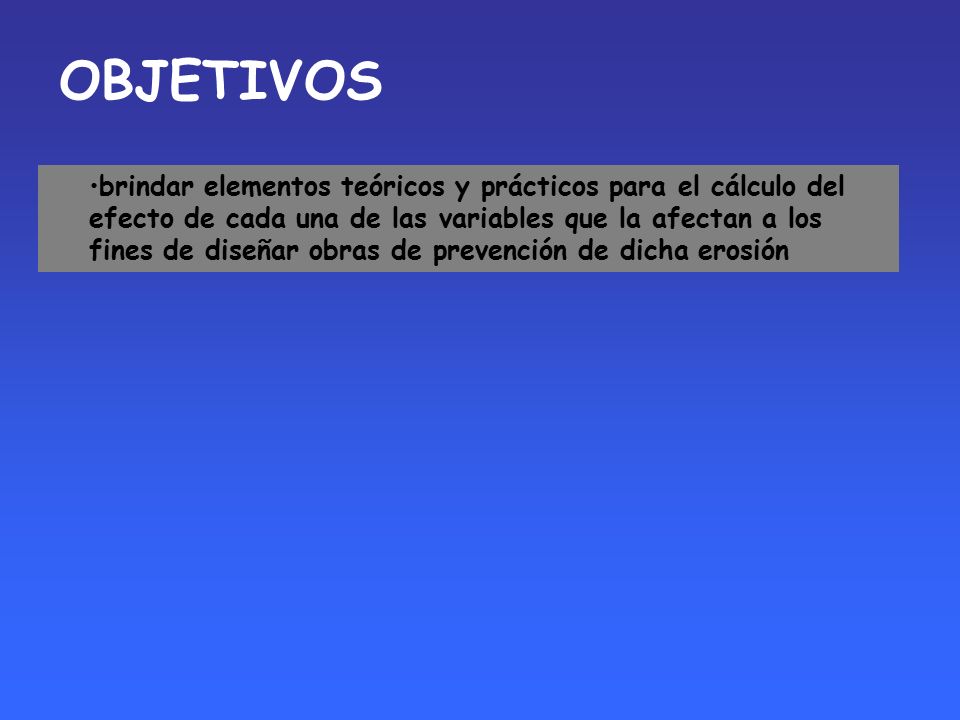 OBJETIVOS

•brindar elementos teóricos y prácticos para el cálculo del efecto de cada una de las variables que la afectan a los fines de diseñar obras de prevención de dicha erosión